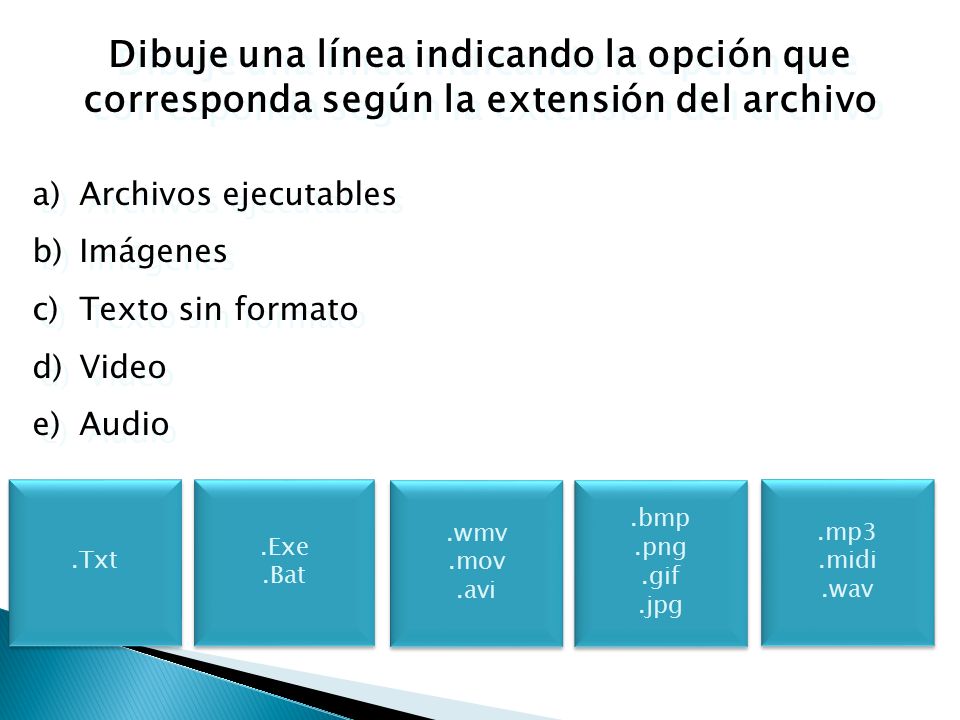 Dibuje una línea indicando la opción que corresponda según la extensión del archivo

a) Archivos ejecutables
b) Imágenes
c) Texto sin formato
d) Video
e) Audio

.Txt

.Exe
.Bat

.wmv
.mov
.avi

.bmp
.png
.gif
.jpg

.mp3
.midi
.wav